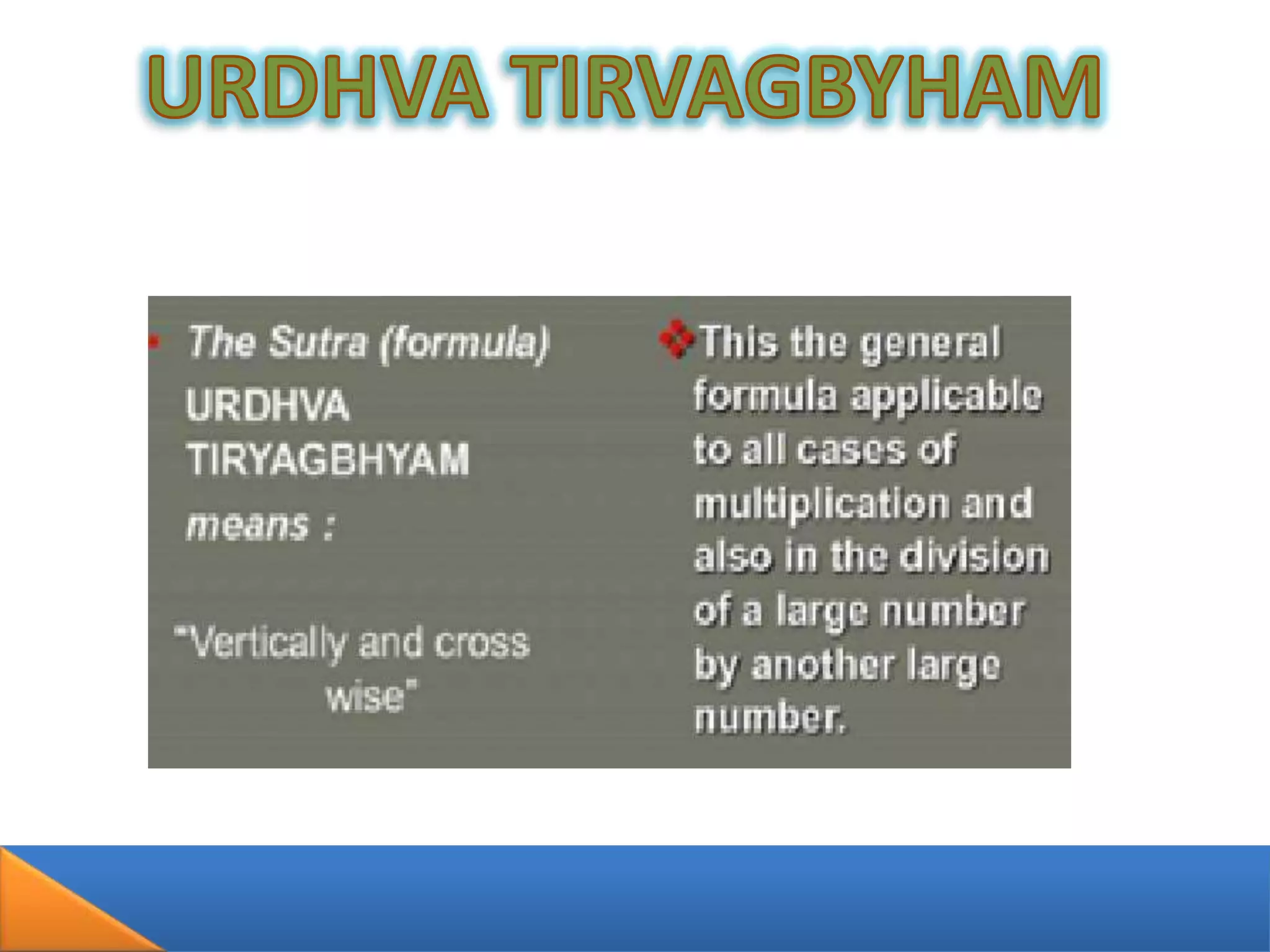 URDHVA TIRVAGBYHAM

The Sutra (formula) URDHVA TIRYAGBHYAM means :

"Vertically and cross wise"

This the general formula applicable to all cases of multiplication and also in the division of a large number by another large number.